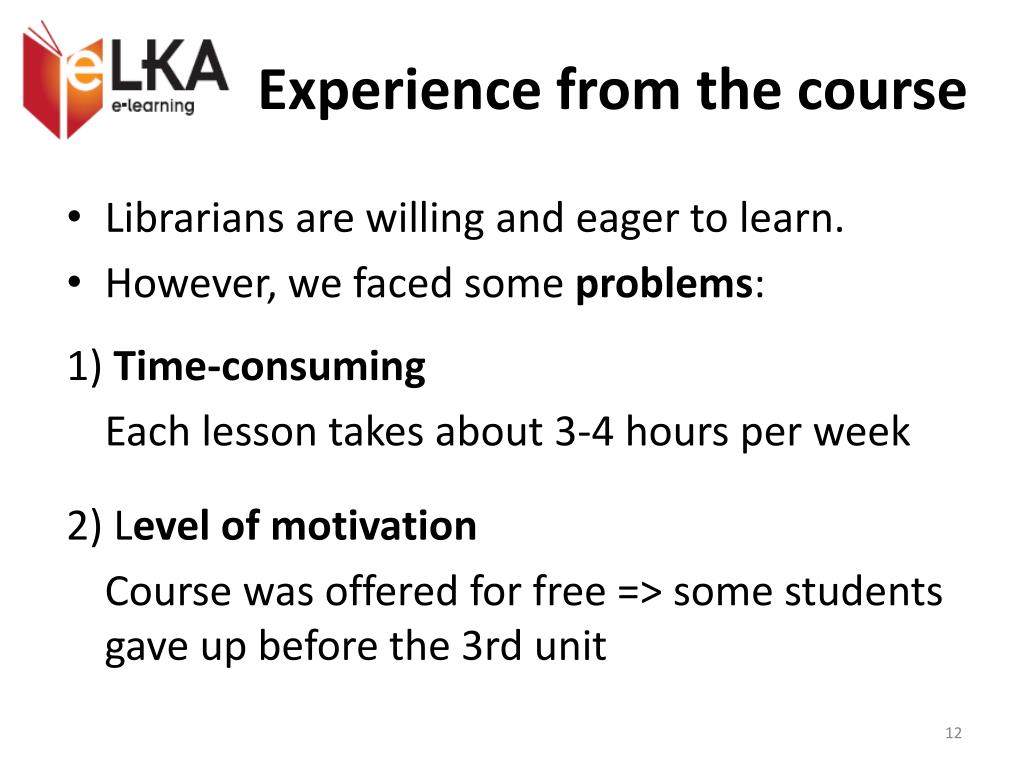 eLKA e-learning

Experience from the course

• Librarians are willing and eager to learn.
• However, we faced some problems:

1) Time-consuming

Each lesson takes about 3-4 hours per week

2) Level of motivation

Course was offered for free => some students gave up before the 3rd unit

12